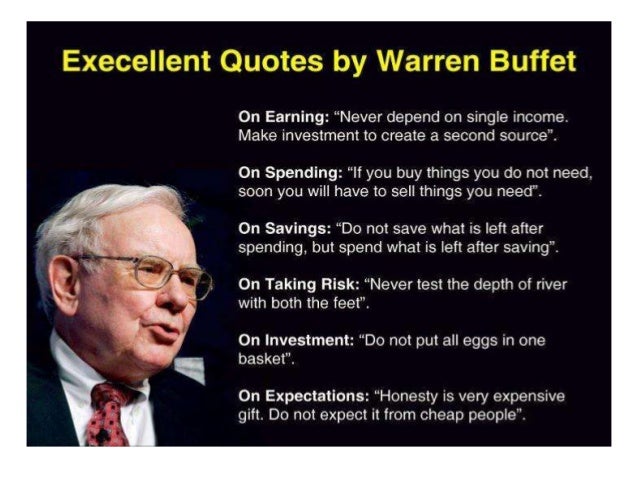 Execellent Quotes by Warren Buffet

On Earning: "Never depend on single income. Make investment to create a second source".

On Spending: "If you buy things you do not need, soon you will have to sell things you need".

On Savings: "Do not save what is left after spending, but spend what is left after saving".

On Taking Risk: "Never test the depth of river with both the feet".

On Investment: "Do not put all eggs in one basket".

On Expectations: "Honesty is very expensive gift. Do not expect it from cheap people".